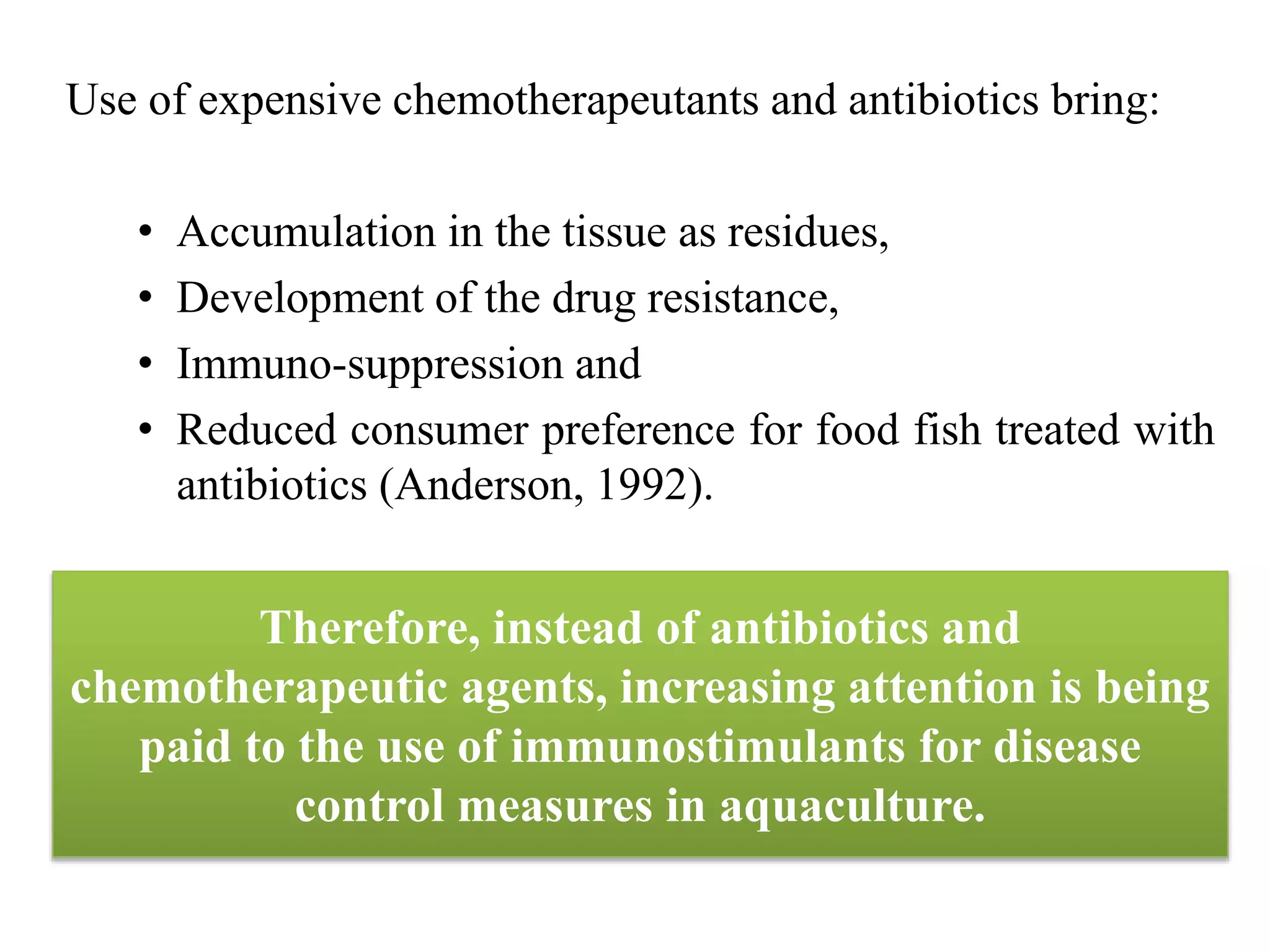 Use of expensive chemotherapeutants and antibiotics bring:

• Accumulation in the tissue as residues,
• Development of the drug resistance,
• Immuno-suppression and
• Reduced consumer preference for food fish treated with antibiotics (Anderson, 1992).

Therefore, instead of antibiotics and chemotherapeutic agents, increasing attention is being paid to the use of immunostimulants for disease control measures in aquaculture.